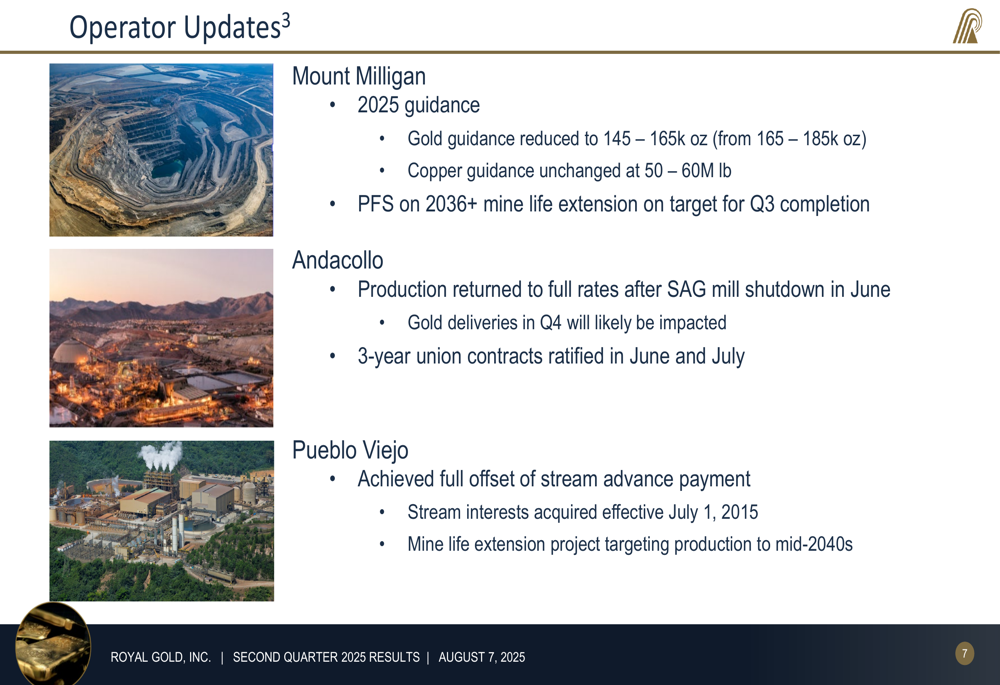 Operator Updates$^3$

Mount Milligan
• 2025 guidance
• Gold guidance reduced to 145 – 165k oz (from 165 – 185k oz)
• Copper guidance unchanged at 50 – 60M lb
• PFS on 2036+ mine life extension on target for Q3 completion

Andacollo
• Production returned to full rates after SAG mill shutdown in June
• Gold deliveries in Q4 will likely be impacted
• 3-year union contracts ratified in June and July

Pueblo Viejo
• Achieved full offset of stream advance payment
• Stream interests acquired effective July 1, 2015
• Mine life extension project targeting production to mid-2040s

ROYAL GOLD, INC. | SECOND QUARTER 2025 RESULTS | AUGUST 7, 2025

7